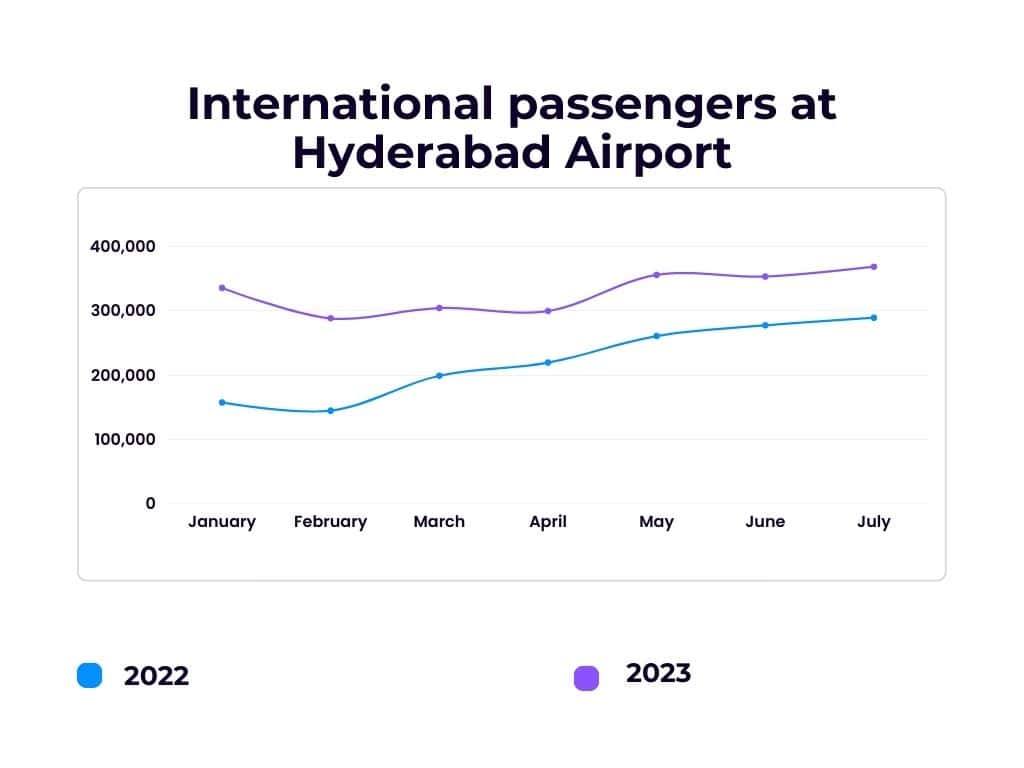 International passengers at Hyderabad Airport

400,000
300,000
200,000
100,000
0

January February March April May June July

2022

2023